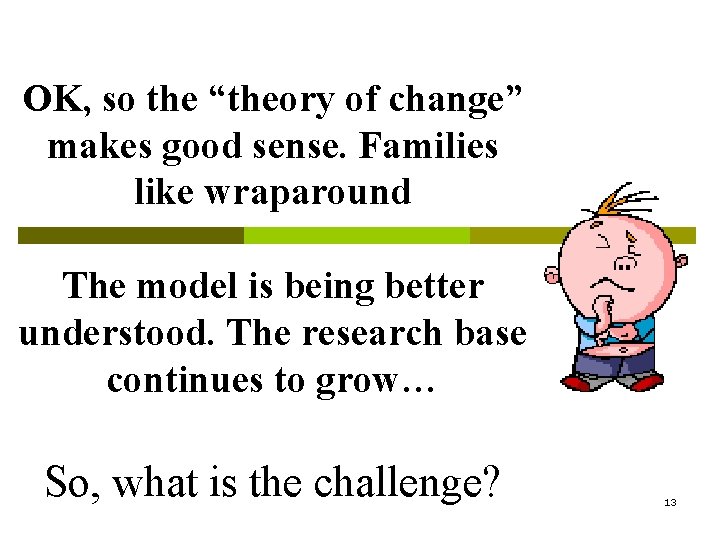 OK, so the “theory of change” makes good sense. Families like wraparound

The model is being better understood. The research base continues to grow…

So, what is the challenge?

13